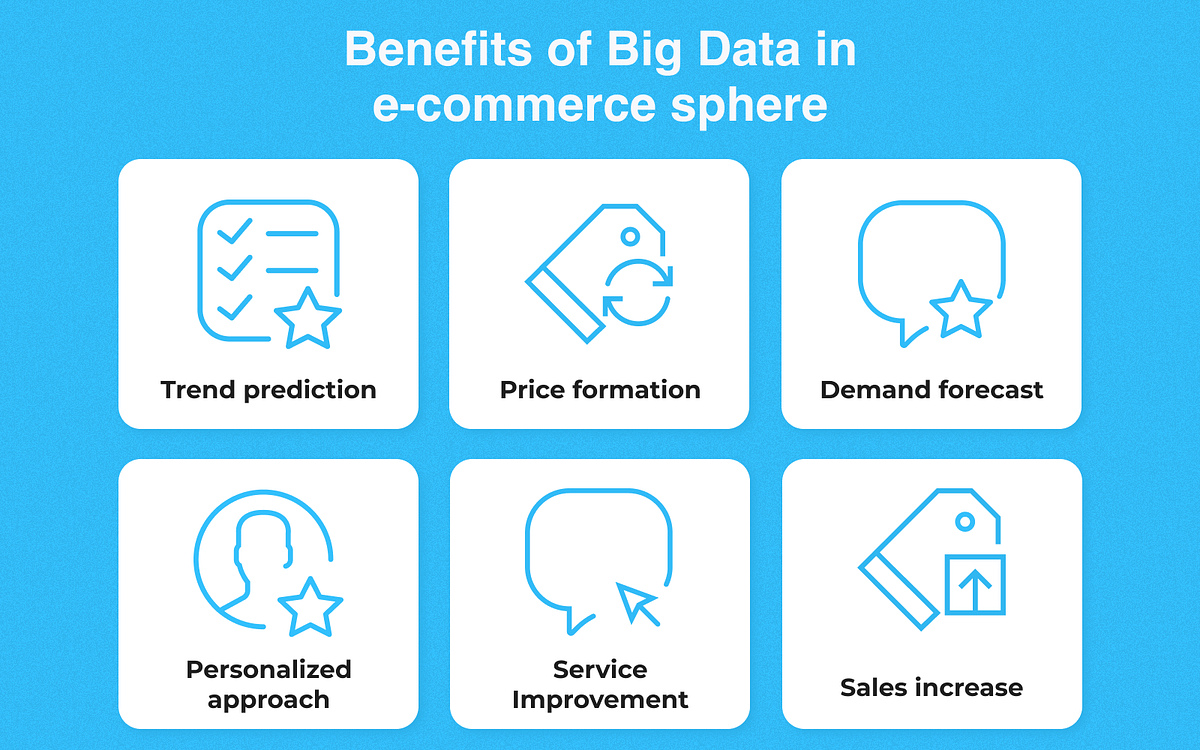 Benefits of Big Data in e-commerce sphere

Trend prediction

Price formation

Demand forecast

Personalized approach

Service Improvement

Sales increase